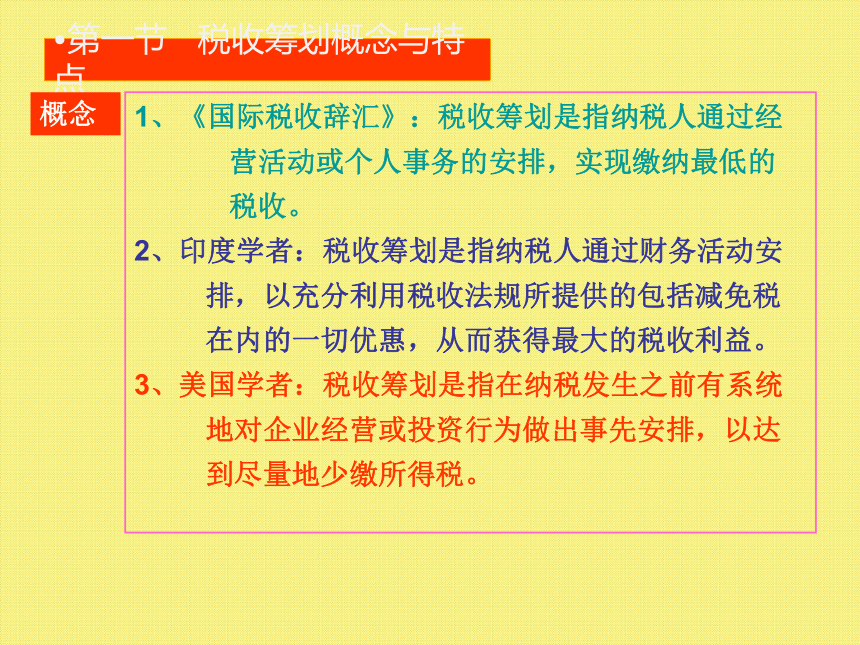 •第一节　税收筹划概念与特点

概念

1、《国际税收辞汇》：税收筹划是指纳税人通过经营活动或个人事务的安排，实现缴纳最低的税收。

2、印度学者：税收筹划是指纳税人通过财务活动安排，以充分利用税收法规所提供的包括减免税在内的一切优惠，从而获得最大的税收利益。

3、美国学者：税收筹划是指在纳税发生之前有系统地对企业经营或投资行为做出事先安排，以达到尽量地少缴所得税。